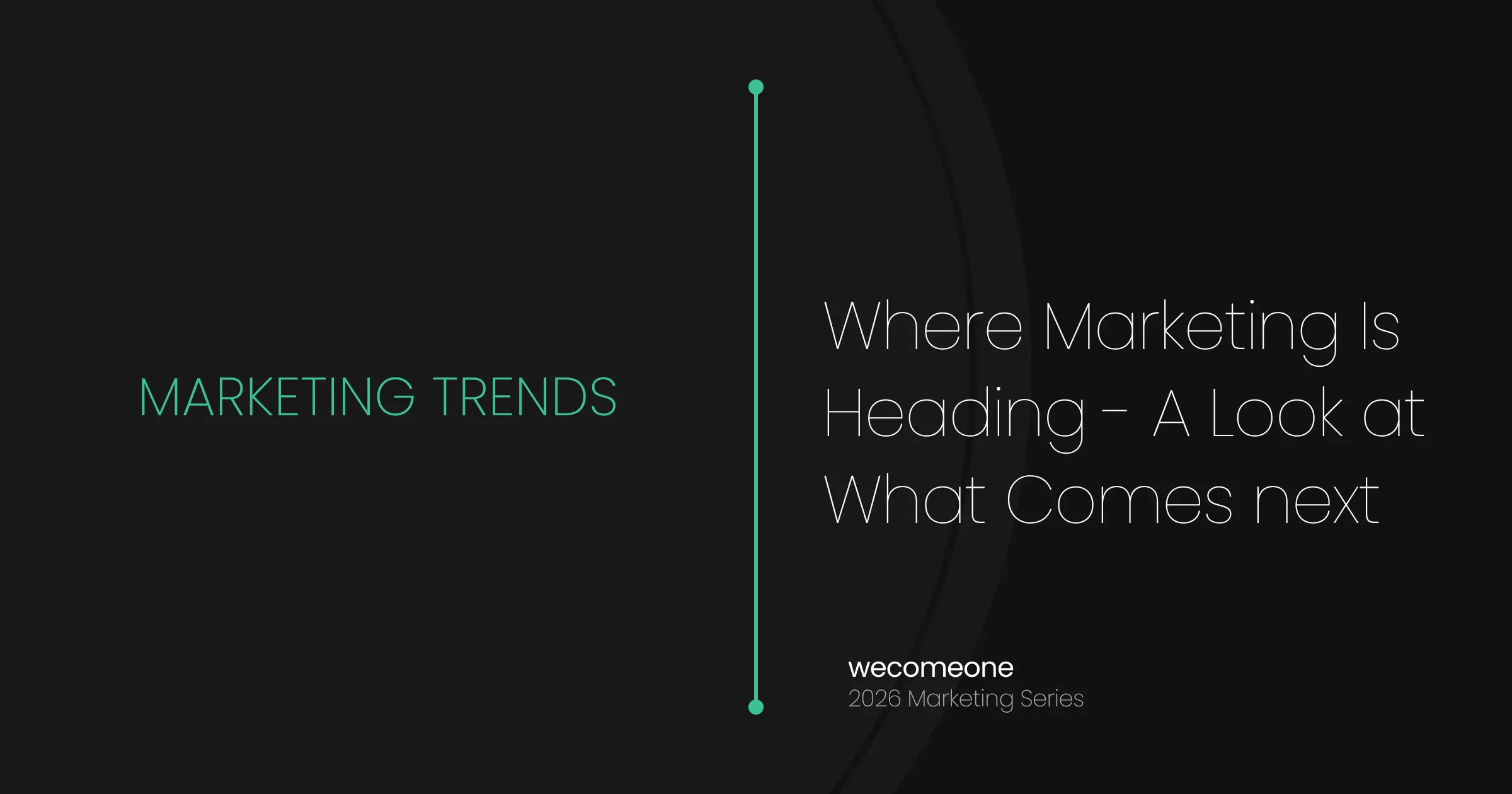 MARKETING TRENDS

Where Marketing Is Heading - A Look at What Comes next

wecomeone
2026 Marketing Series